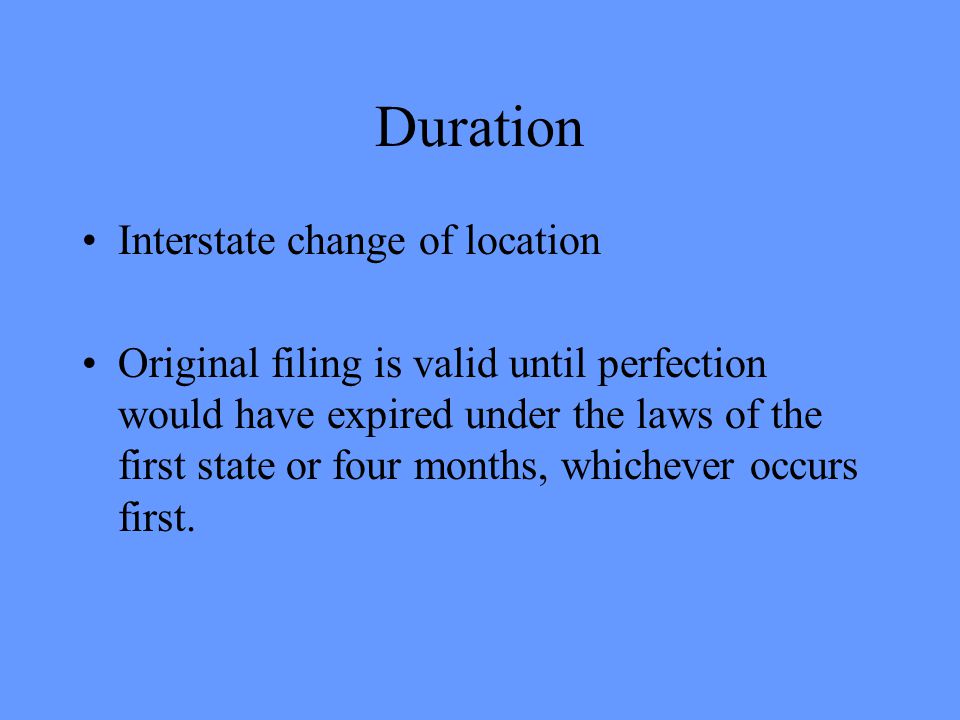 Duration

• Interstate change of location

• Original filing is valid until perfection would have expired under the laws of the first state or four months, whichever occurs first.